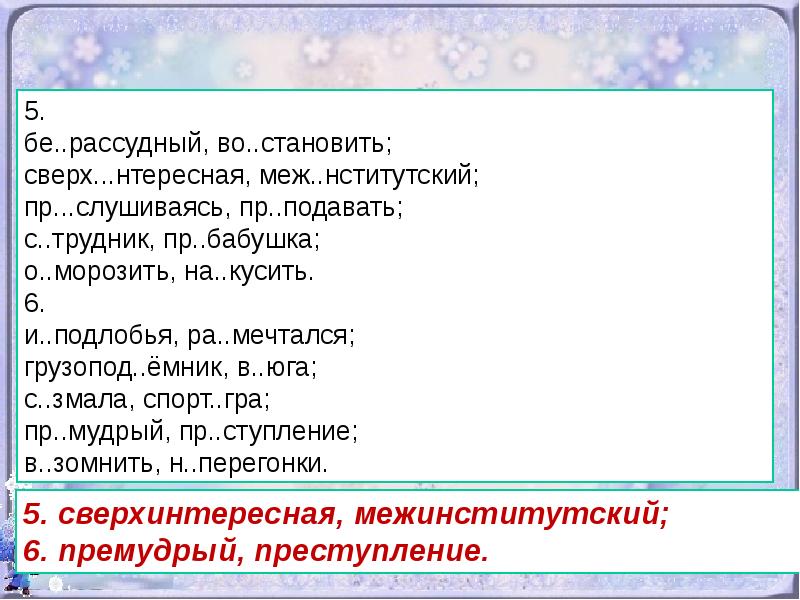 5.
бе..рассудный, во..становить;
сверх...нтересная, меж..нститутский;
пр...слушиваясь, пр..подавать;
с..трудник, пр..бабушка;
о..морозить, на..кусить.
6.
и..подлобья, ра..мечтался;
грузопод..ёмник, в..юга;
с..змала, спорт..гра;
пр..мудрый, пр..ступление;
в..зомнить, н..перегонки.

5. сверхинтересная, межинститутский;
6. премудрый, преступление.